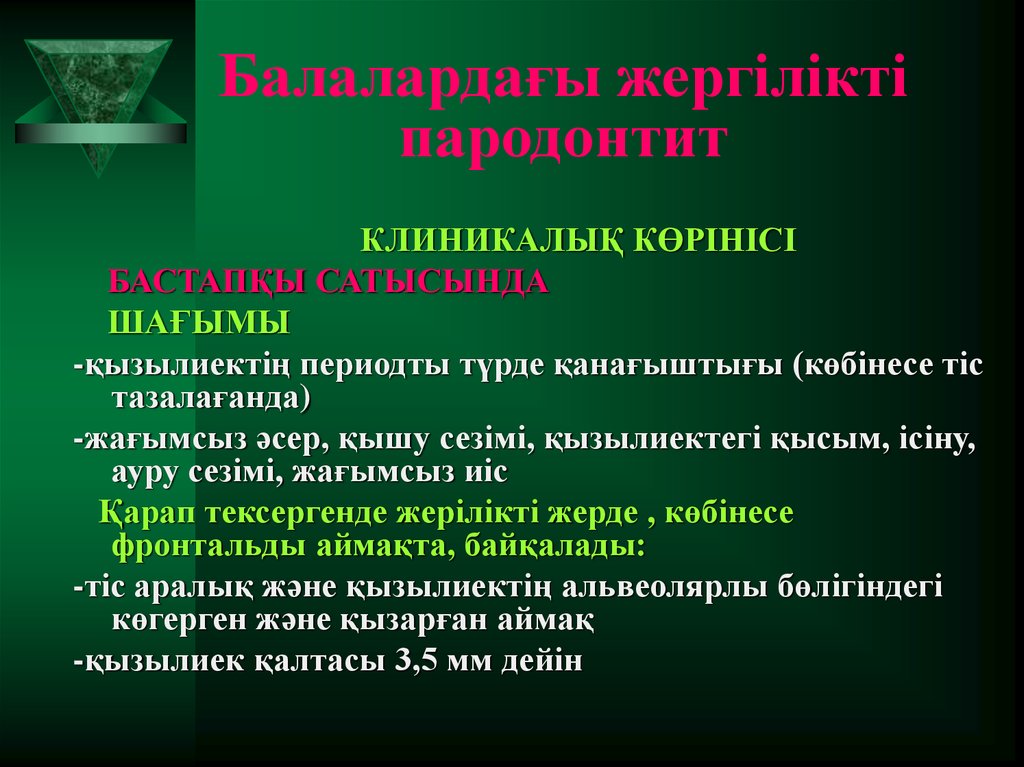 Балалардағы жергілікті пародонтит

КЛИНИКАЛЫҚ КӨРІНІСІ

БАСТАПҚЫ САТЫСЫНДА

ШАҒЫМЫ

-қызылиектің периодты түрде қанағыштығы (көбінесе тіс тазалағанда)

-жағымсыз әсер, қышу сезімі, қызылиектегі қысым, ісіну, ауру сезімі, жағымсыз иіс

Қарап тексергенде жерілікті жерде , көбінесе фронтальды аймақта, байқалады:

-тіс аралық және қызылиектің альвеолярлы бөлігіндегі көгерген және қызарған аймақ

-қызылиек қалтасы 3,5 мм дейін